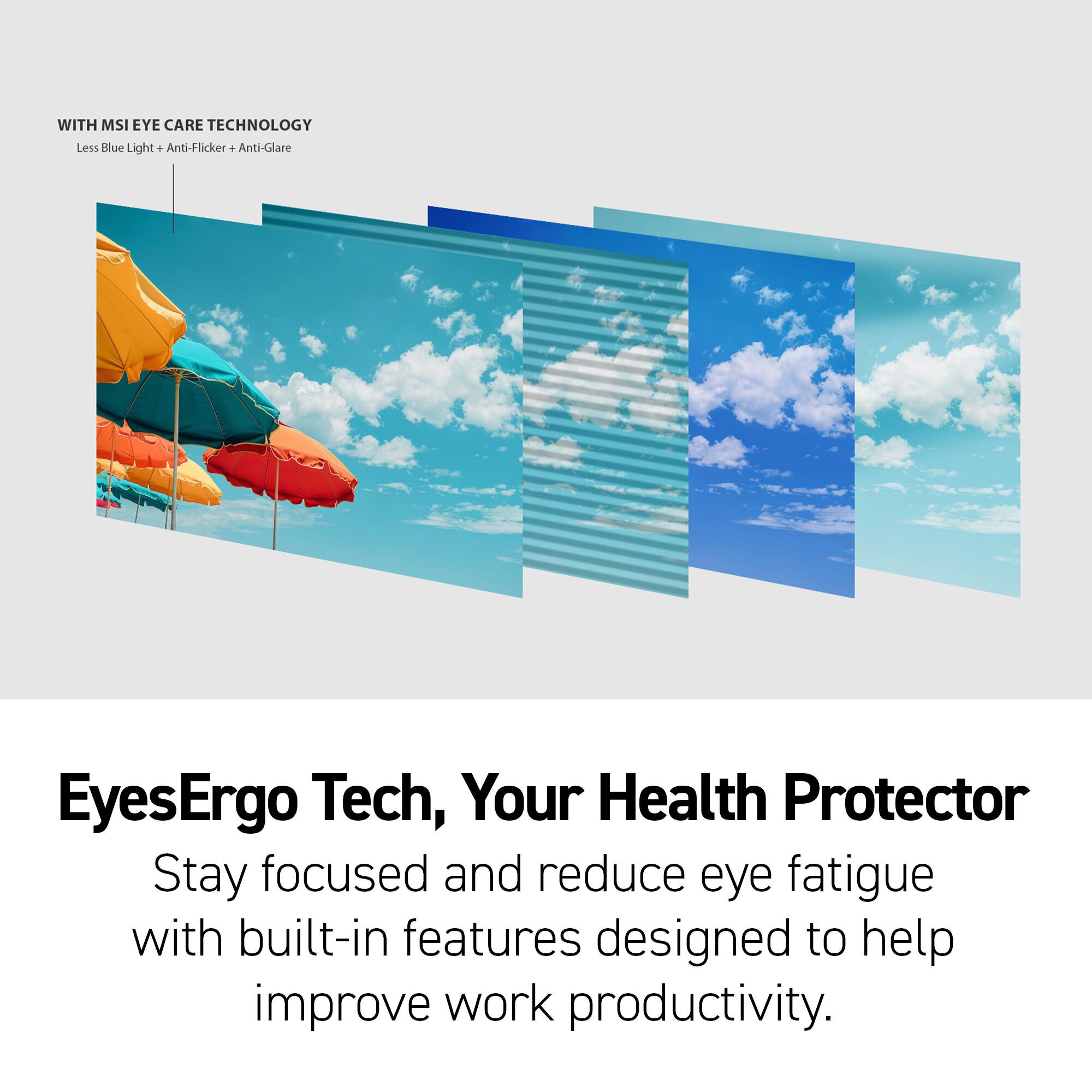 WITH MSI EYE CARE TECHNOLOGY
Less Blue Light + Anti-Flicker + Anti-Glare

EyesErgo Tech, Your Health Protector

Stay focused and reduce eye fatigue with built-in features designed to help improve work productivity.